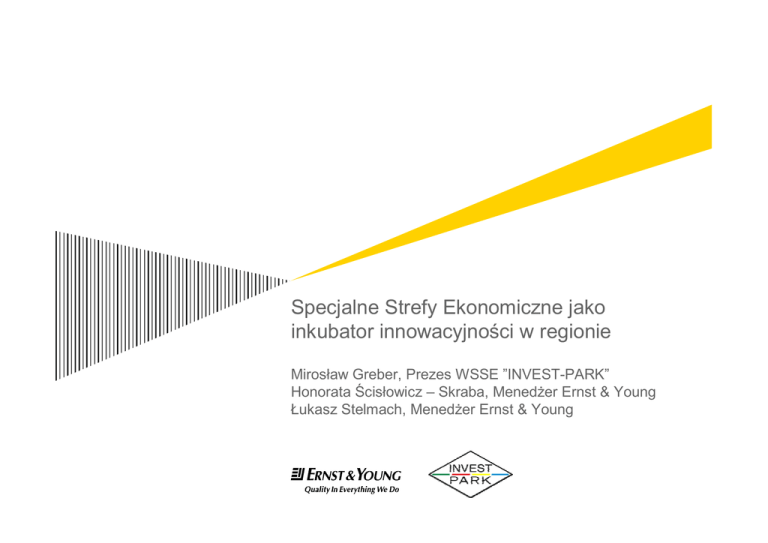 Specjalne Strefy Ekonomiczne jako inkubator innowacyjności w regionie

Mirosław Greber, Prezes WSSE ”INVEST-PARK”
Honorata Ścisłowicz – Skraba, Menedżer Ernst & Young
Łukasz Stelmach, Menedżer Ernst & Young

ERNST & YOUNG
Quality In Everything We Do

INVEST PARK